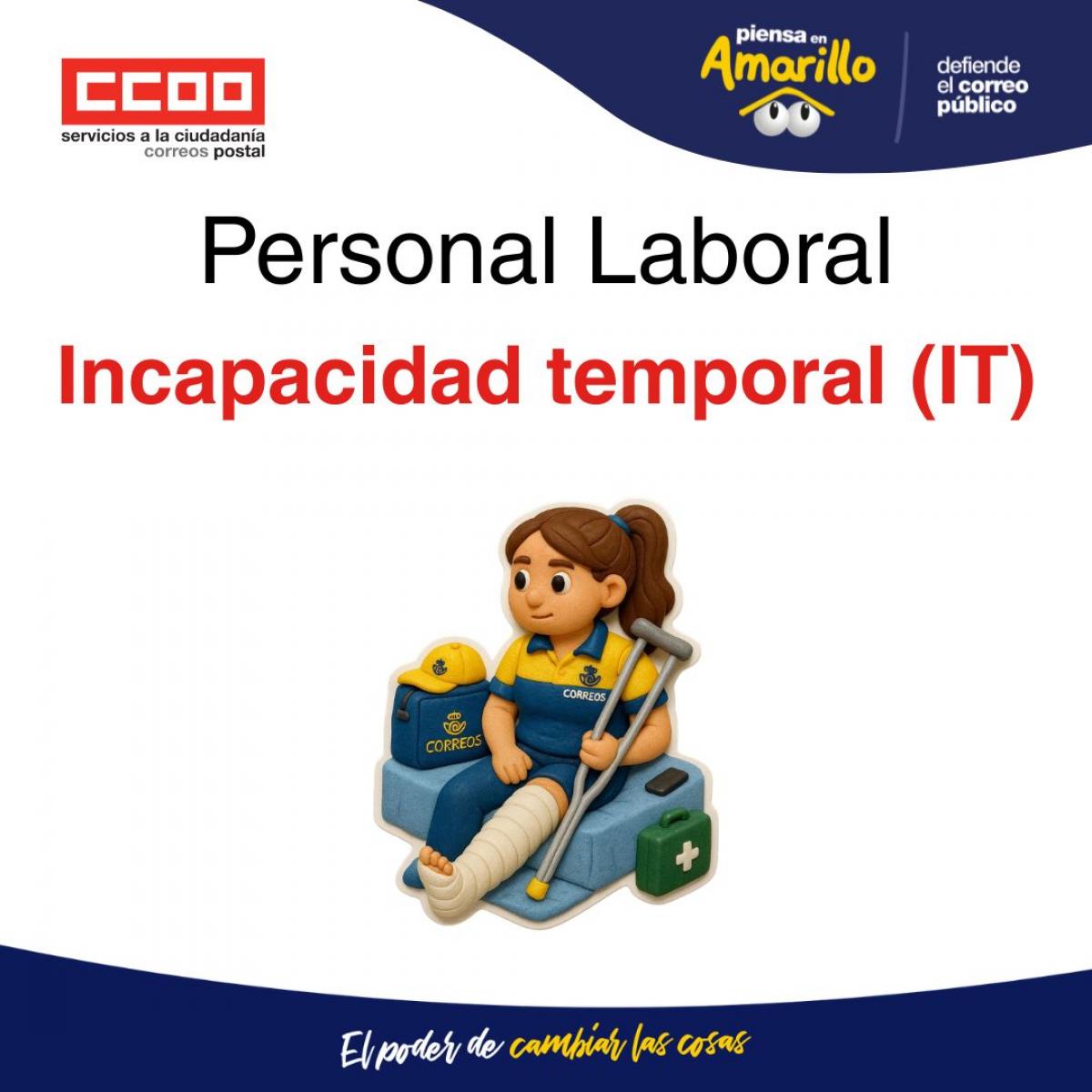 CCOO
servicios a la ciudadanía
correos postal

piensa en
Amarillo

defiende
el correo
público

Personal Laboral

Incapacidad temporal (IT)

CORREOS

CORREOS

El poder de cambiar las cosas